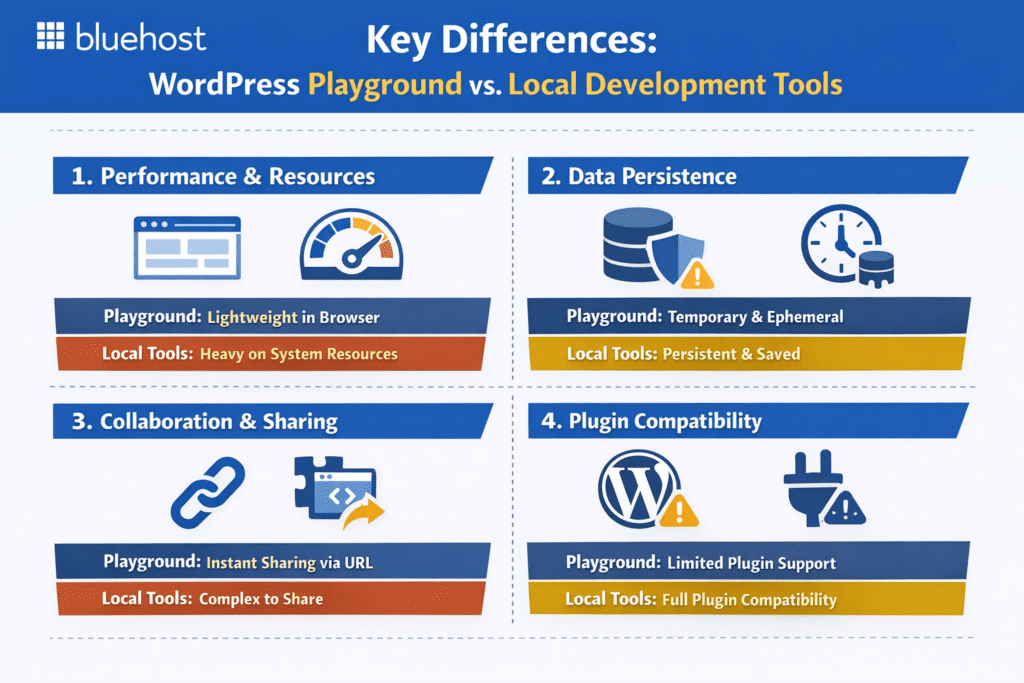 bluehost

Key Differences:
WordPress Playground vs. Local Development Tools

1. Performance & Resources

Playground: Lightweight in Browser

Local Tools: Heavy on System Resources

2. Data Persistence

Playground: Temporary & Ephemeral

Local Tools: Persistent & Saved

3. Collaboration & Sharing

Playground: Instant Sharing via URL

Local Tools: Complex to Share

4. Plugin Compatibility

Playground: Limited Plugin Support

Local Tools: Full Plugin Compatibility